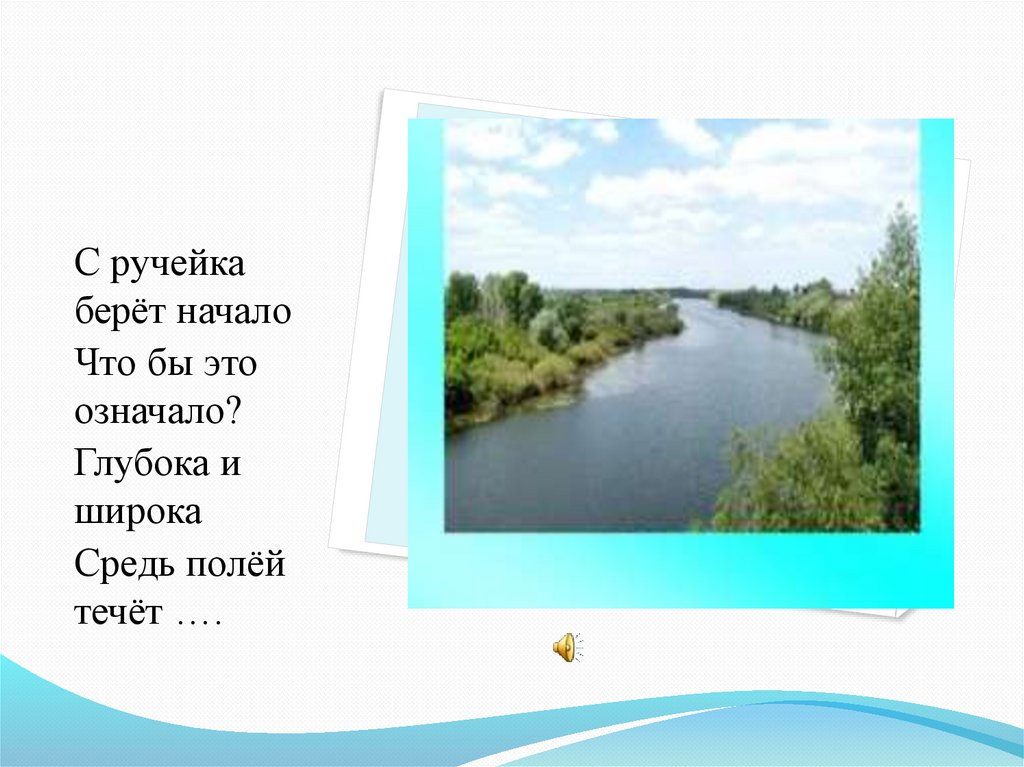 С ручейка берёт начало
Что бы это означало?
Глубока и широка
Средь полёй течёт ….